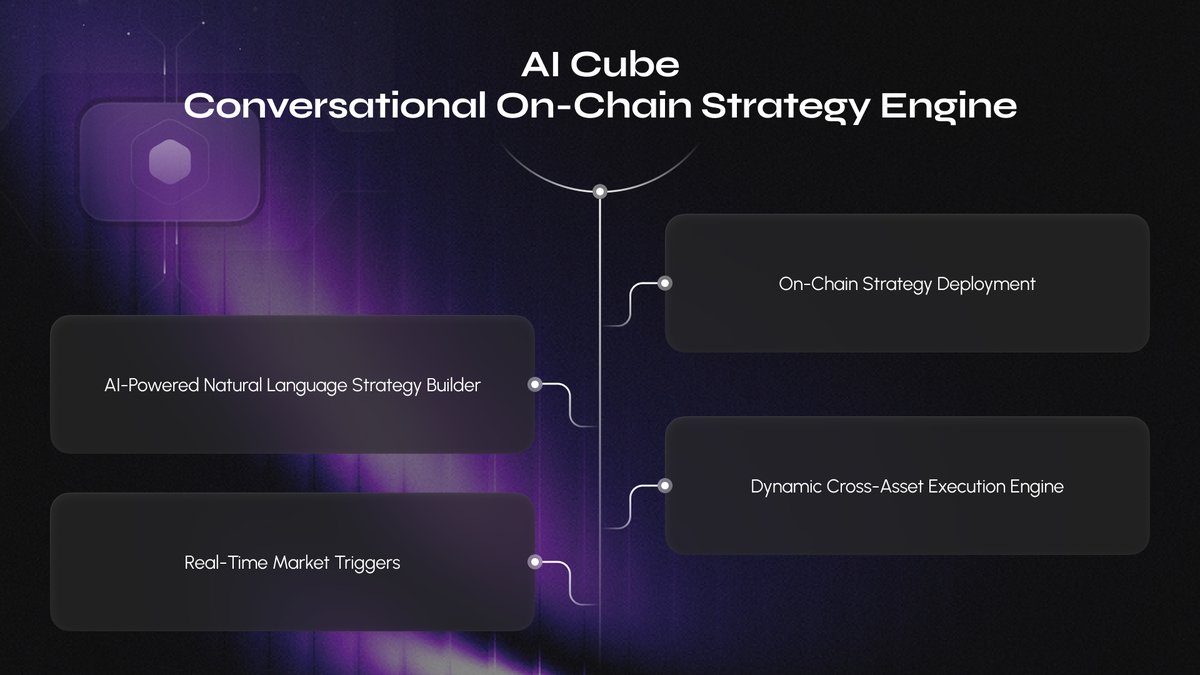 AI Cube
Conversational On-Chain Strategy Engine

On-Chain Strategy Deployment

AI-Powered Natural Language Strategy Builder

Dynamic Cross-Asset Execution Engine

Real-Time Market Triggers